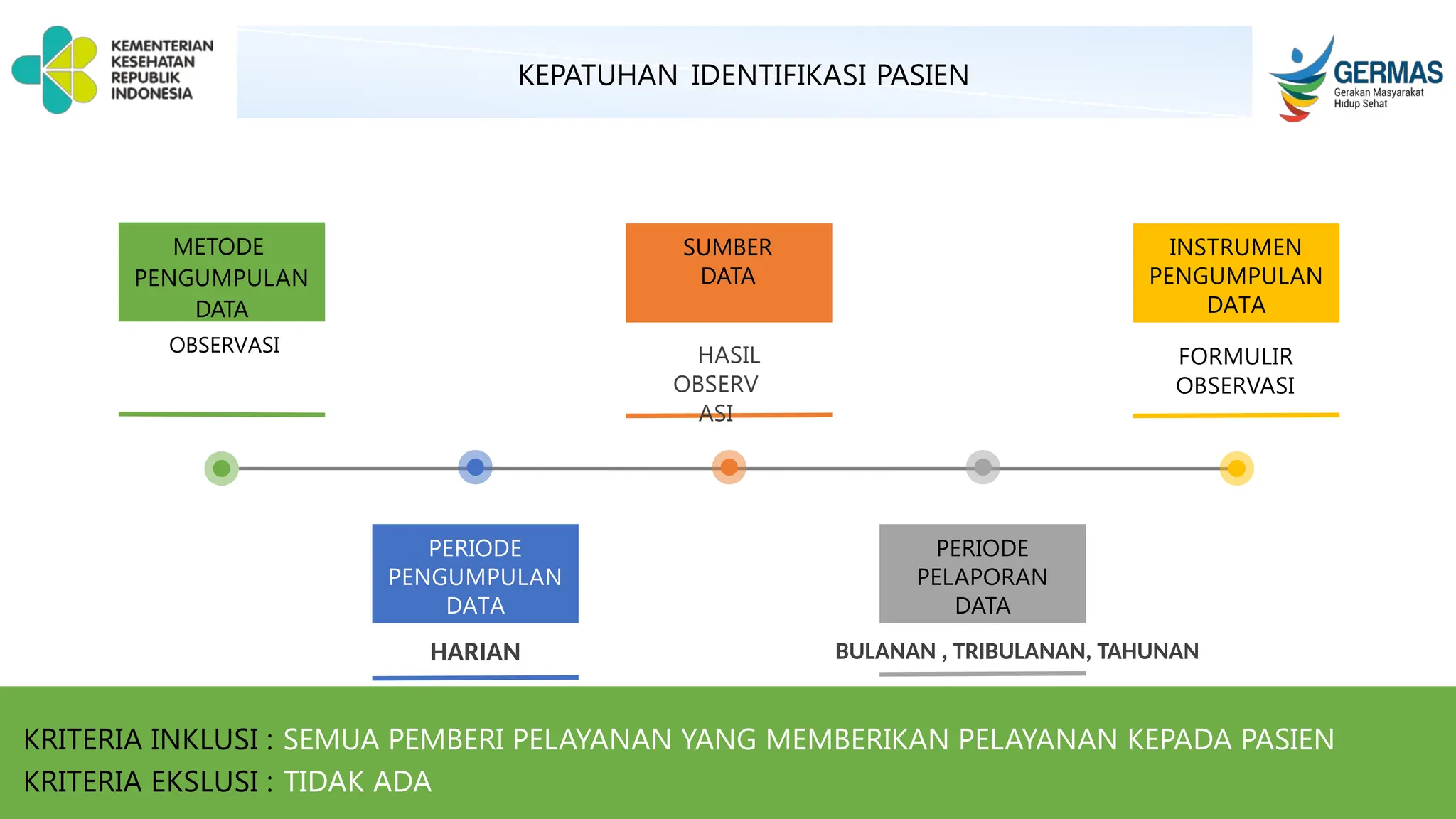 KEMENTERIAN KESEHATAN REPUBLIK INDONESIA

KEPATUHAN IDENTIFIKASI PASIEN

GERMAS
Gerakan Masyarakat Hidup Sehat

METODE PENGUMPULAN DATA

OBSERVASI

SUMBER DATA

HASIL OBSERV ASI

INSTRUMEN PENGUMPULAN DATA

FORMULIR OBSERVASI

PERIODE PENGUMPULAN DATA

HARIAN

PERIODE PELAPORAN DATA

BULANAN , TRIBULANAN, TAHUNAN

KRITERIA INKLUSI : SEMUA PEMBERI PELAYANAN YANG MEMBERIKAN PELAYANAN KEPADA PASIEN
KRITERIA EKSLUSI : TIDAK ADA